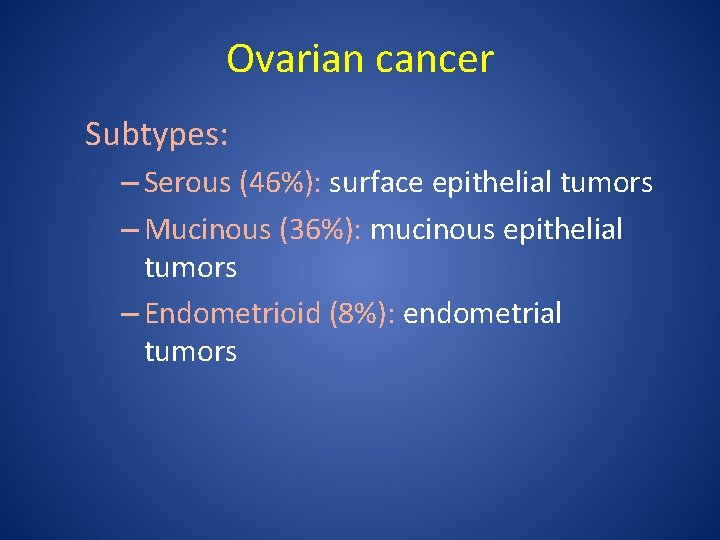 Ovarian cancer

Subtypes:

– Serous (46%): surface epithelial tumors

– Mucinous (36%): mucinous epithelial tumors

– Endometrioid (8%): endometrial tumors